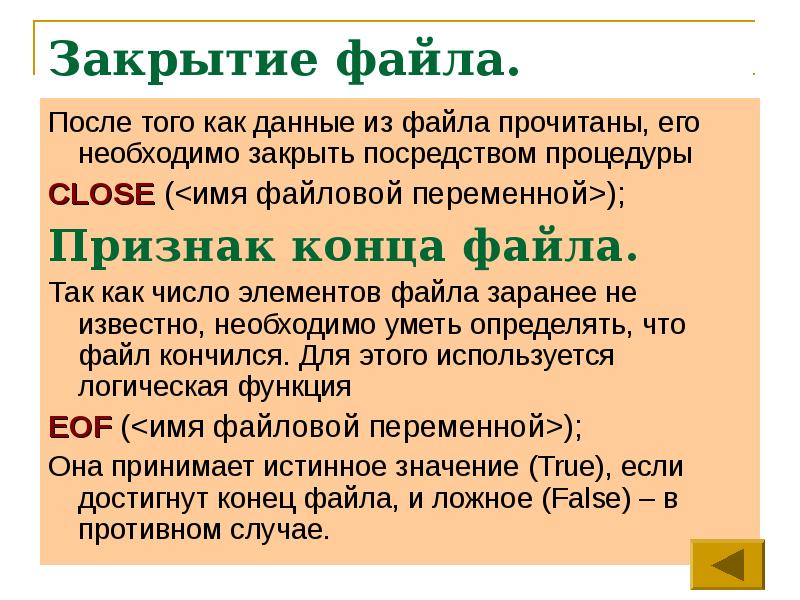 Закрытие файла.

После того как данные из файла прочитаны, его необходимо закрыть посредством процедуры

CLOSE (<имя файловой переменной>);

Признак конца файла.

Так как число элементов файла заранее не известно, необходимо уметь определять, что файл кончился. Для этого используется логическая функция

EOF (<имя файловой переменной>);

Она принимает истинное значение (True), если достигнут конец файла, и ложное (False) – в противном случае.